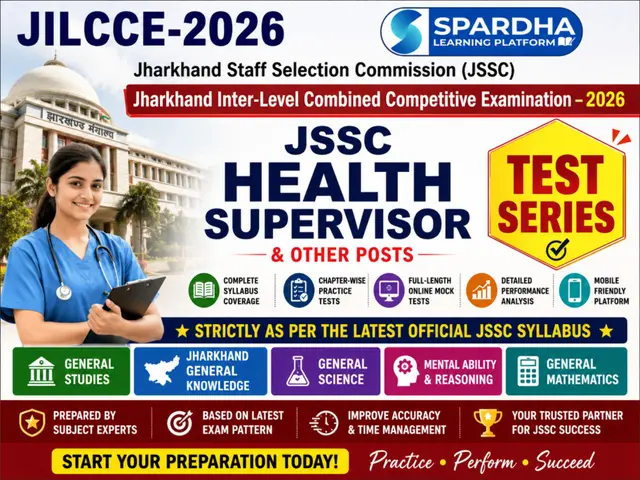 JILCCE-2026

SPARDHA
LEARNING PLATFORM

Jharkhand Staff Selection Commission (JSSC)

Jharkhand Inter-Level Combined Competitive Examination – 2026

झारखण्ड मंत्रालय

JSSC
HEALTH
SUPERVISOR
& OTHER POSTS

TEST SERIES

COMPLETE SYLLABUS COVERAGE

CHAPTER-WISE PRACTICE TESTS

FULL-LENGTH ONLINE MOCK TESTS

DETAILED PERFORMANCE ANALYSIS

MOBILE FRIENDLY PLATFORM

★ STRICTLY AS PER THE LATEST OFFICIAL JSSC SYLLABUS ★

GENERAL STUDIES

JHARKHAND GENERAL KNOWLEDGE

GENERAL SCIENCE

MENTAL ABILITY & REASONING

GENERAL MATHEMATICS

PREPARED BY SUBJECT EXPERTS

BASED ON LATEST EXAM PATTERN

IMPROVE ACCURACY & TIME MANAGEMENT

YOUR TRUSTED PARTNER FOR JSSC SUCCESS

START YOUR PREPARATION TODAY!

Practice • Perform • Succeed